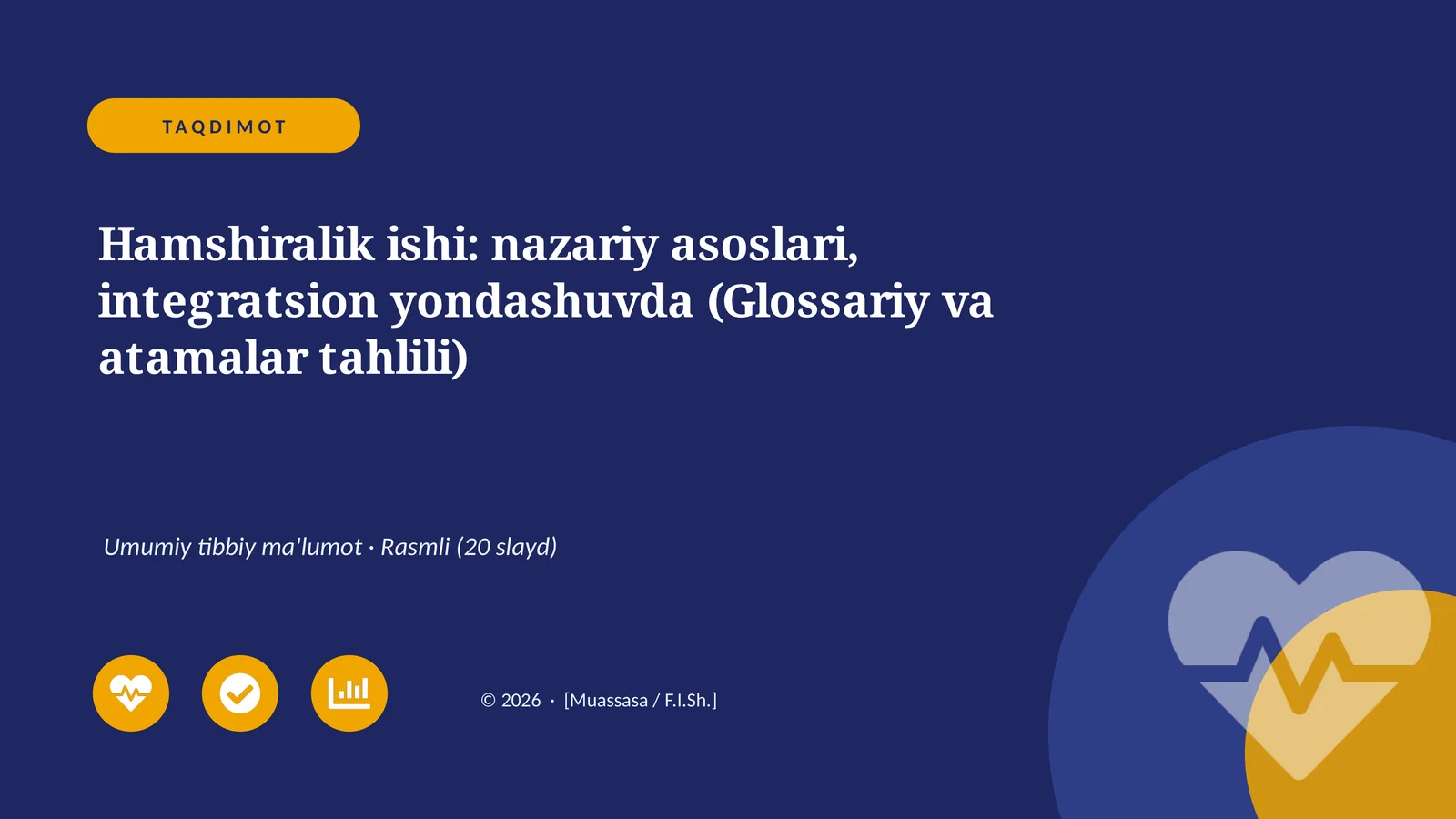 TAQDIMOT

Hamshiralik ishi: nazariy asoslari, integratsion yondashuvda (Glossariy va atamalar tahlili)

Umumiy tibbiy ma'lumot · Rasmli (20 slayd)

© 2026 · [Muassasa / F.I.Sh.]